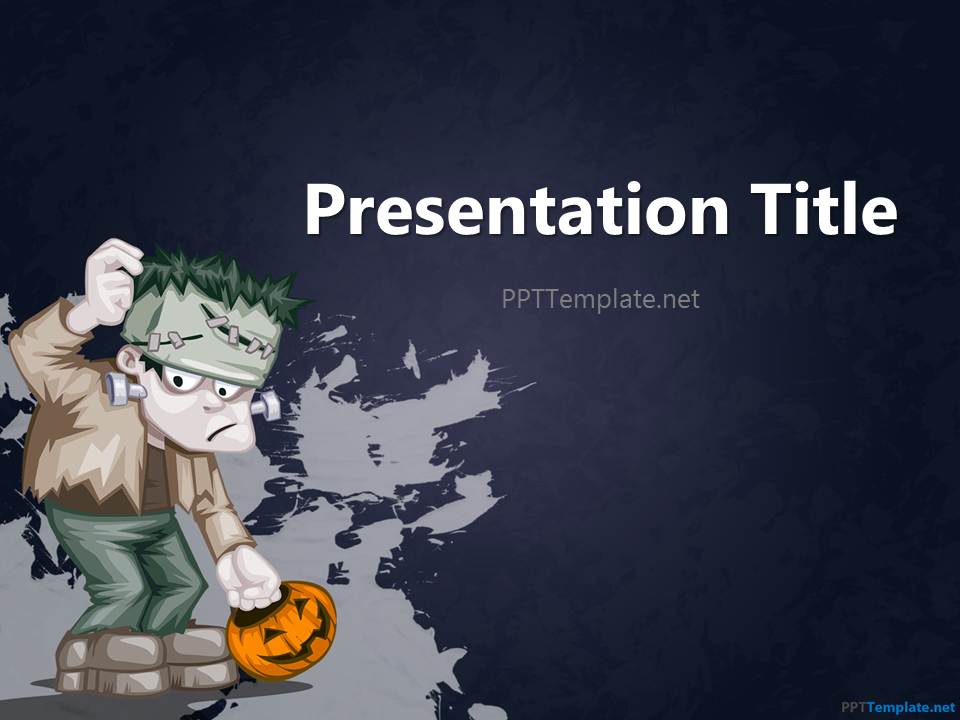 Presentation Title

PPTTemplate.net

PPTTemplate.net